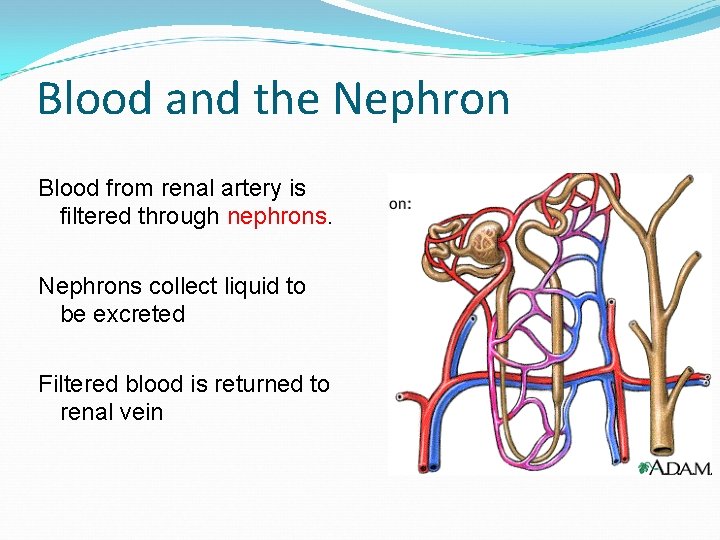 Blood and the Nephron

Blood from renal artery is filtered through nephrons.

Nephrons collect liquid to be excreted

Filtered blood is returned to renal vein

on:

A.D.A.M.